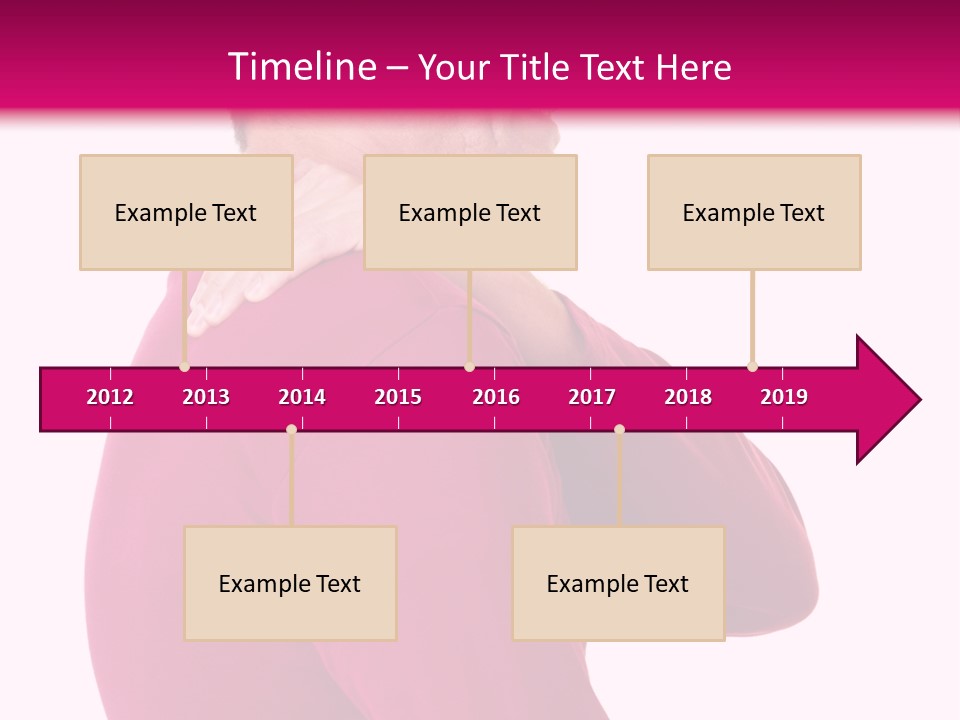 Timeline – Your Title Text Here

Example Text

Example Text

Example Text

2012 2013 2014 2015 2016 2017 2018 2019

Example Text

Example Text